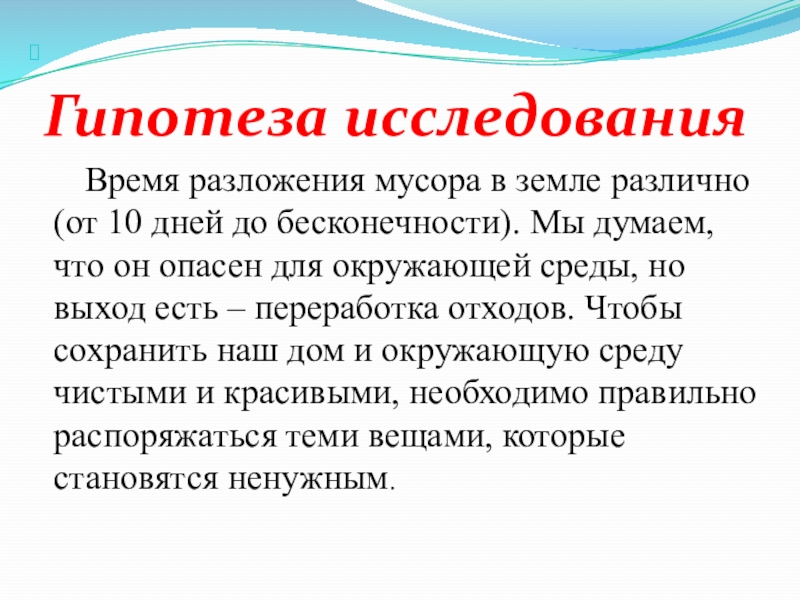 Гипотеза исследования

Время разложения мусора в земле различно (от 10 дней до бесконечности). Мы думаем, что он опасен для окружающей среды, но выход есть – переработка отходов. Чтобы сохранить наш дом и окружающую среду чистыми и красивыми, необходимо правильно распоряжаться теми вещами, которые становятся ненужным.